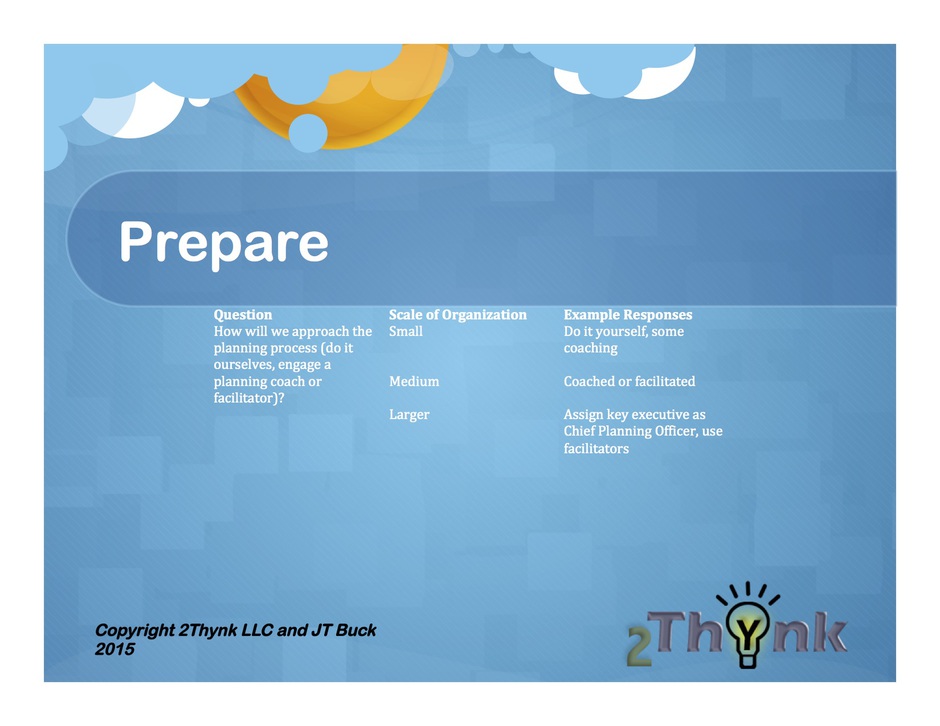 Prepare

| Question | Scale of Organization | Example Responses |
|---|---|---|
| How will we approach the planning process (do it ourselves, engage a planning coach or facilitator)? | Small | Do it yourself, some coaching |
| | Medium | Coached or facilitated |
| | Larger | Assign key executive as Chief Planning Officer, use facilitators |

Copyright 2Thynk LLC and JT Buck 2015

2Thynk